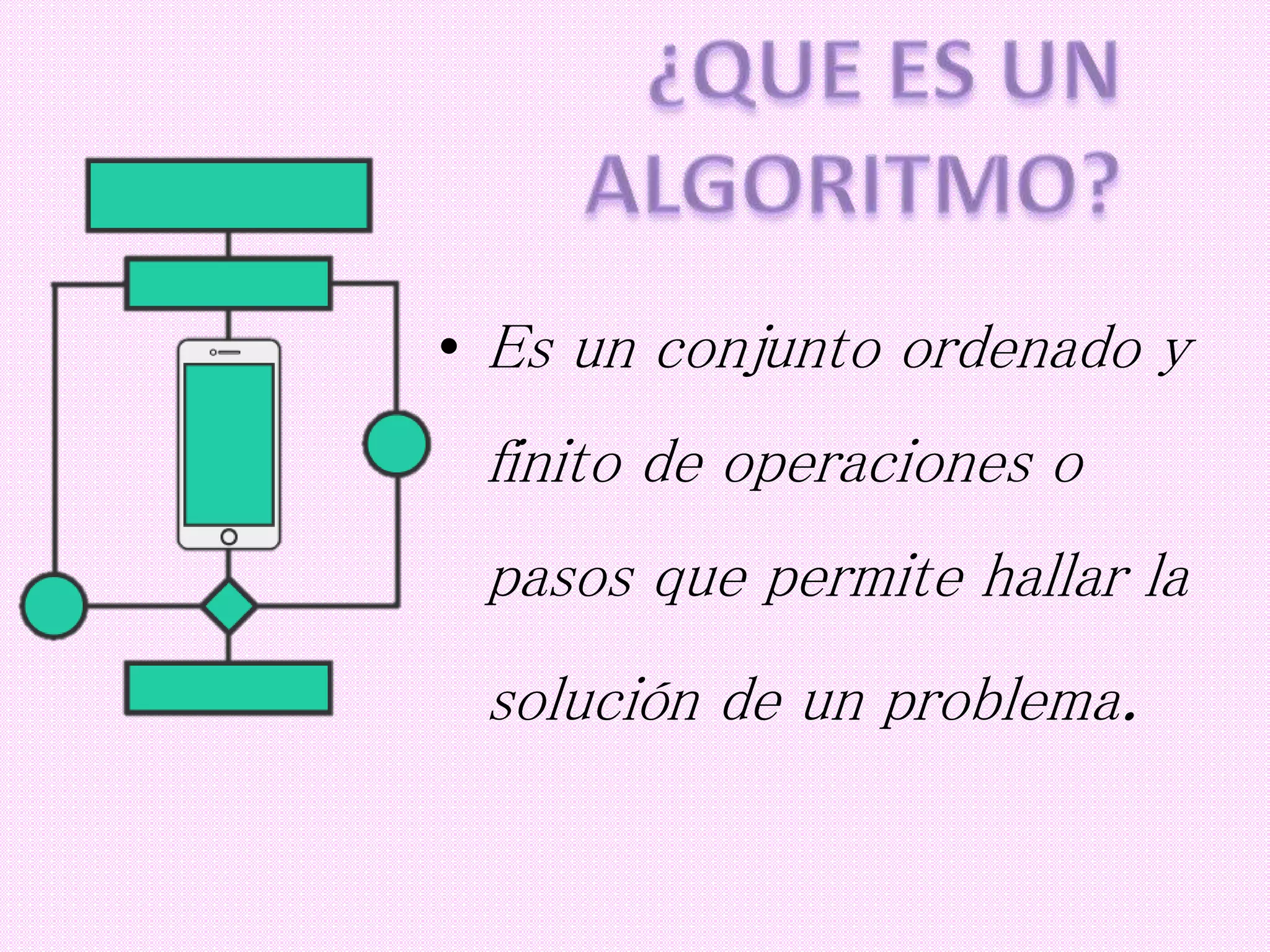 ¿QUE ES UN ALGORITMO?

• Es un conjunto ordenado y finito de operaciones o pasos que permite hallar la solución de un problema.